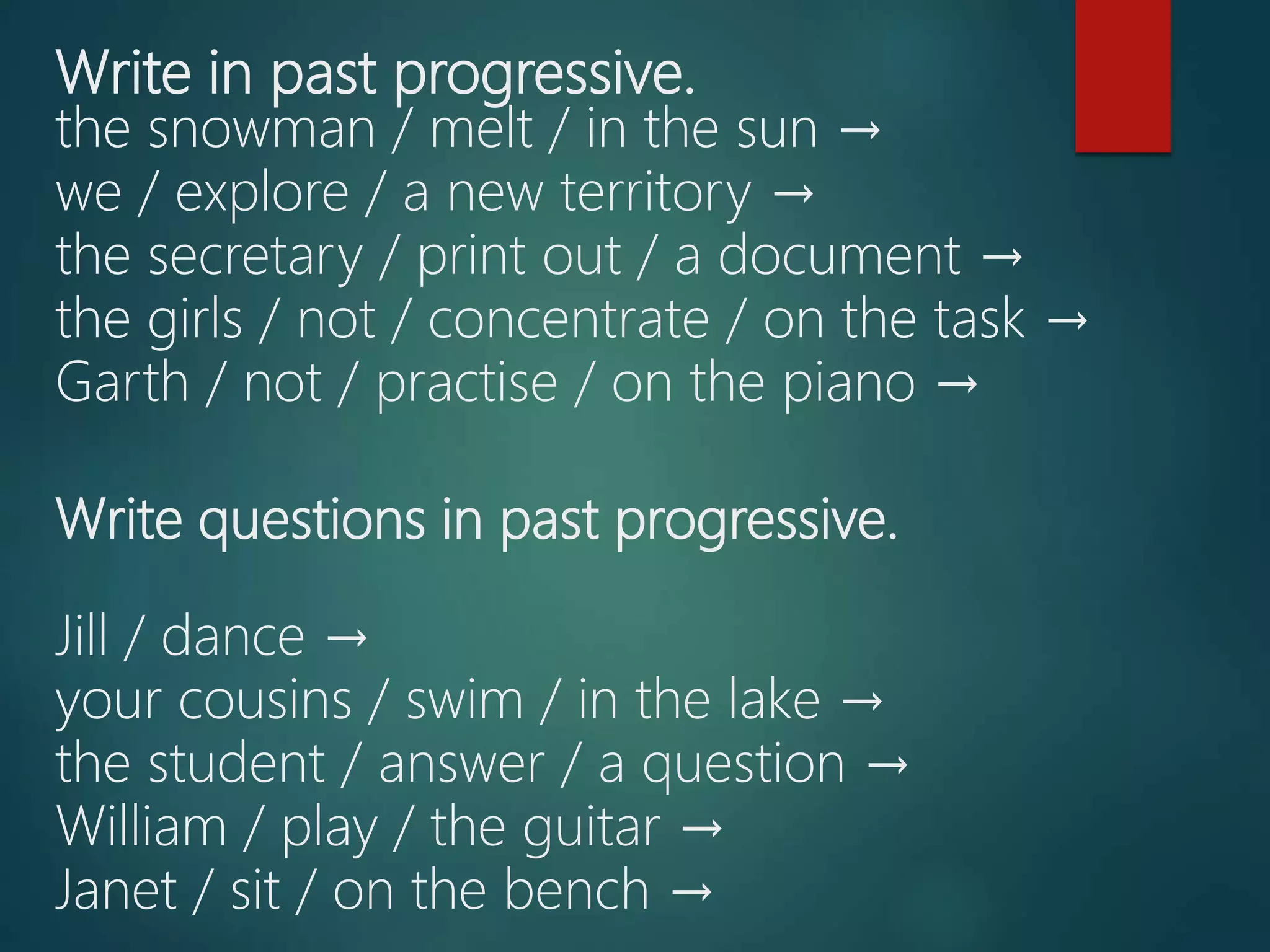 Write in past progressive.
the snowman / melt / in the sun →
we / explore / a new territory →
the secretary / print out / a document →
the girls / not / concentrate / on the task →
Garth / not / practise / on the piano →

Write questions in past progressive.

Jill / dance →
your cousins / swim / in the lake →
the student / answer / a question →
William / play / the guitar →
Janet / sit / on the bench →